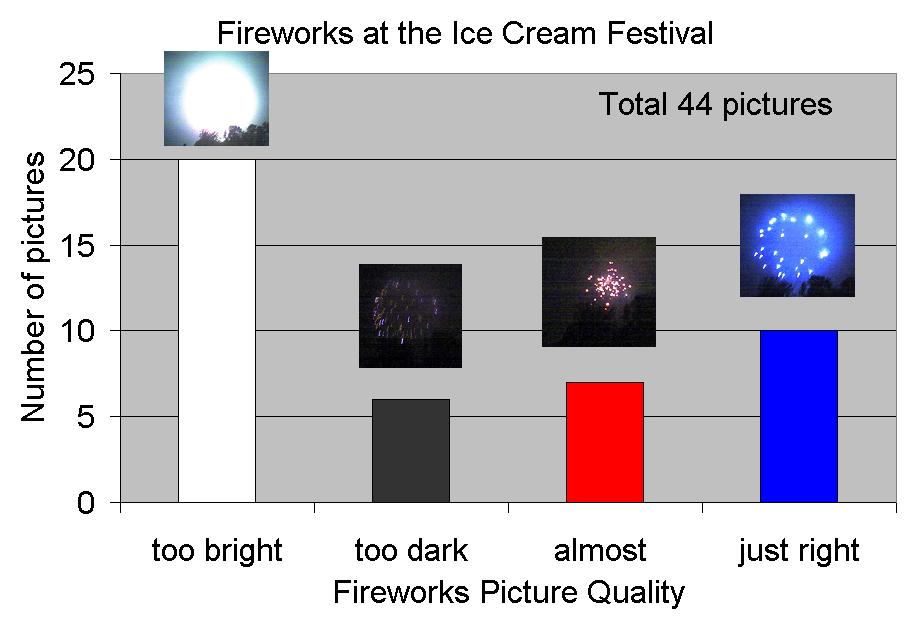 Fireworks at the Ice Cream Festival

Total 44 pictures

Number of pictures

25
20
15
10
5
0

too bright
too dark
almost
just right

Fireworks Picture Quality